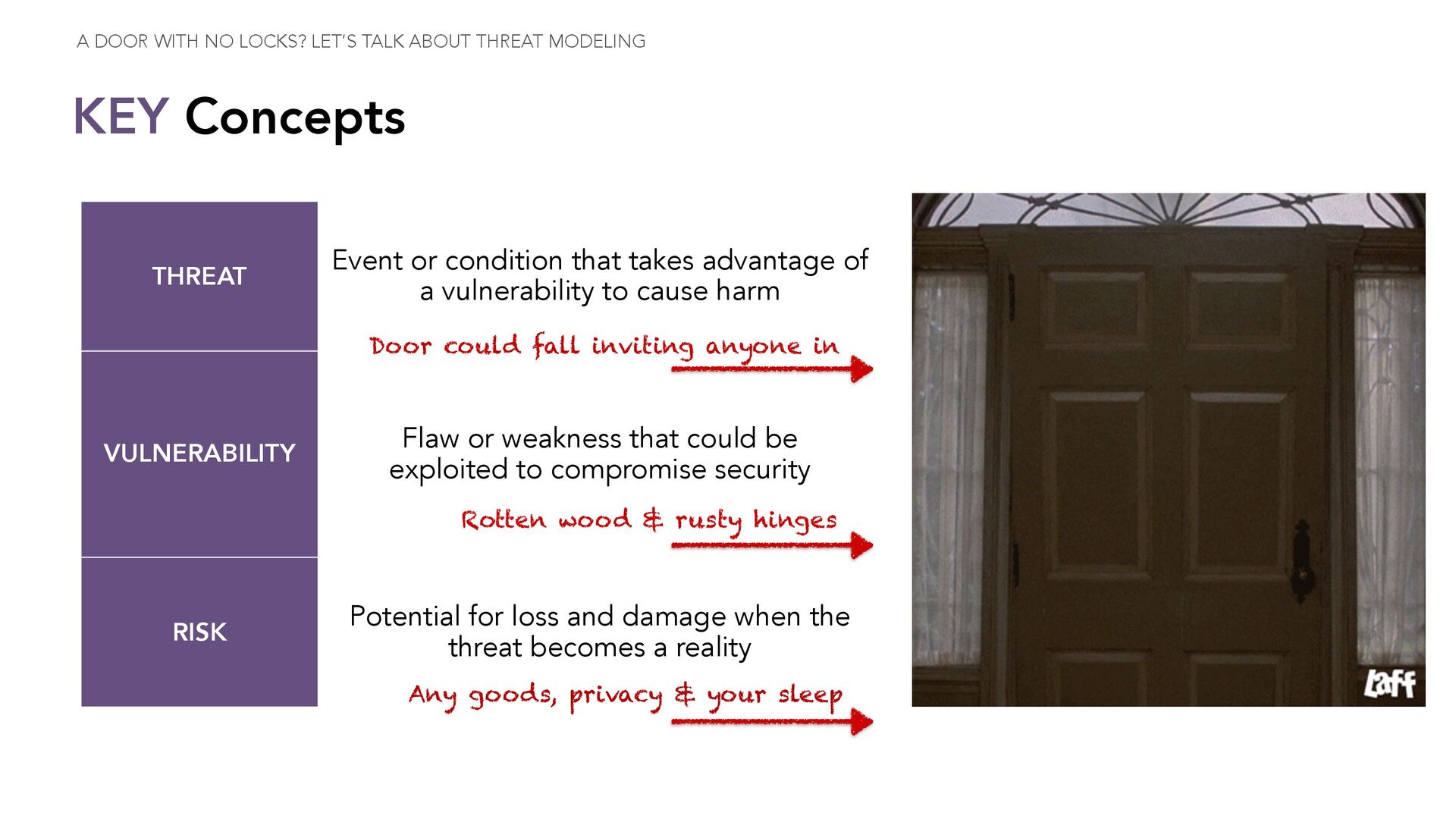 A DOOR WITH NO LOCKS? LET'S TALK ABOUT THREAT MODELING

KEY Concepts

THREAT

Event or condition that takes advantage of a vulnerability to cause harm

Door could fall inviting anyone in

VULNERABILITY

Flaw or weakness that could be exploited to compromise security

Rotten wood & rusty hinges

RISK

Potential for loss and damage when the threat becomes a reality

Any goods, privacy & your sleep

laff